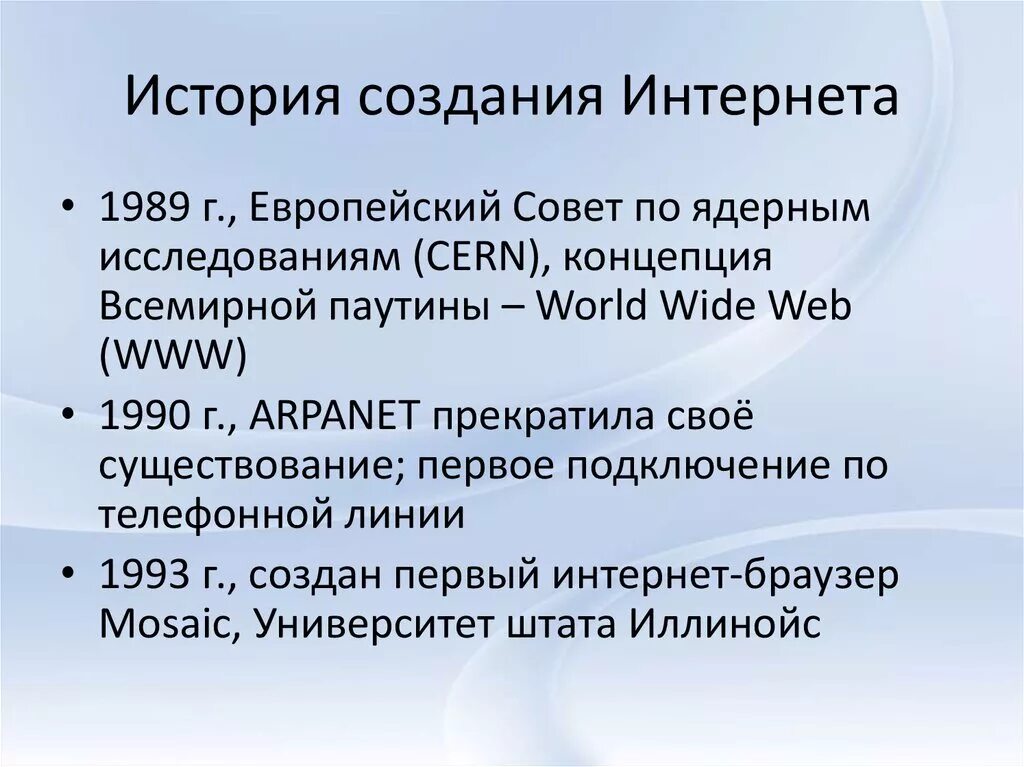 История создания Интернета

• 1989 г., Европейский Совет по ядерным исследованиям (CERN), концепция Всемирной паутины – World Wide Web (WWW)
• 1990 г., ARPANET прекратила своё существование; первое подключение по телефонной линии
• 1993 г., создан первый интернет-браузер Mosaic, Университет штата Иллинойс